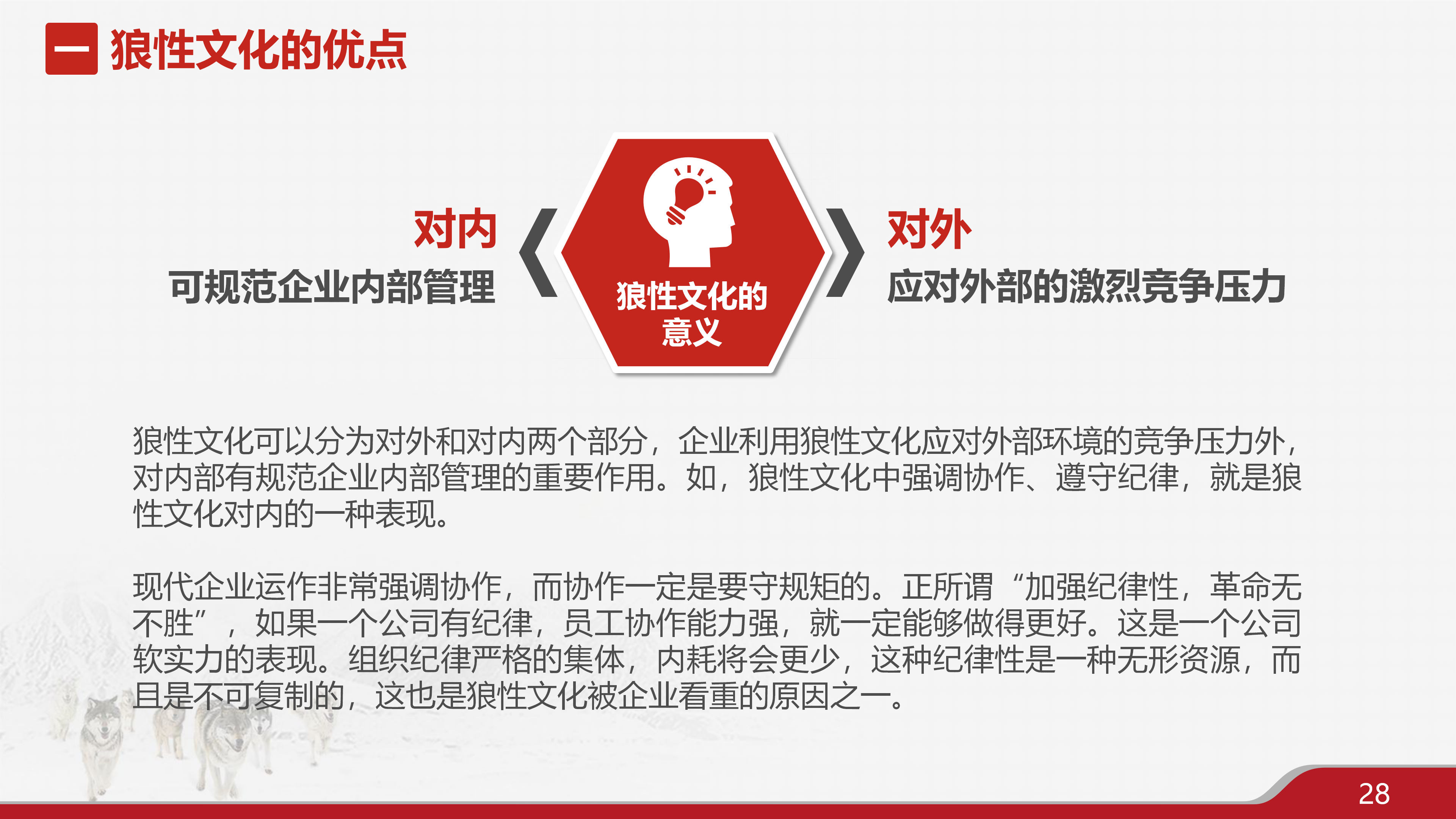 一 狼性文化的优点

对内
可规范企业内部管理

狼性文化的意义

对外
应对外部的激烈竞争压力

狼性文化可以分为对外和对内两个部分，企业利用狼性文化应对外部环境的竞争压力外，对内部有规范企业内部管理的重要作用。如，狼性文化中强调协作、遵守纪律，就是狼性文化对内的一种表现。

现代企业运作非常强调协作，而协作一定是要守规矩的。正所谓“加强纪律性，革命无不胜”，如果一个公司有纪律，员工协作能力强，就一定能够做得更好。这是一个公司软实力的表现。组织纪律严格的集体，内耗将会更少，这种纪律性是一种无形资源，而且是不可复制的，这也是狼性文化被企业看重的原因之一。

28